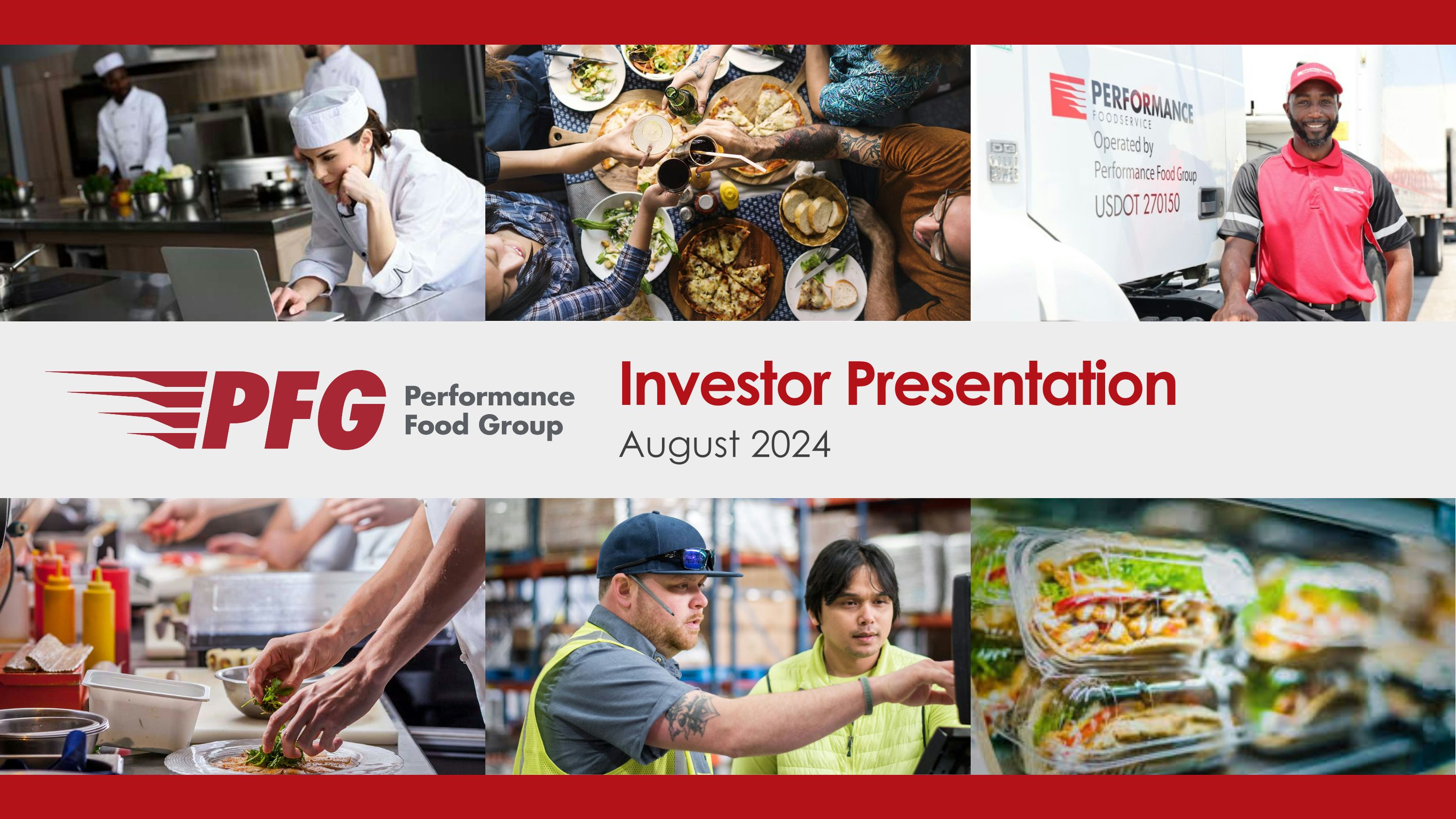 PERFORMANCE
FOODSERVICE
Operated by
Performance Food Group
USDOT 270150

PFG Performance Food Group

Investor Presentation
August 2024